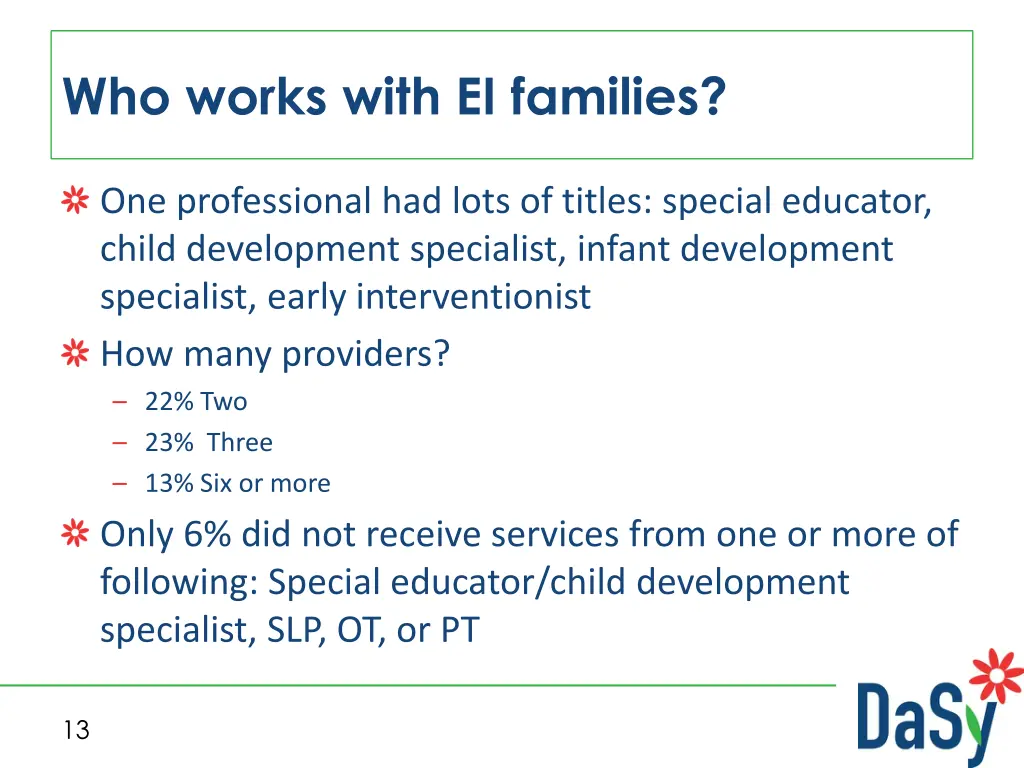 Who works with EI families?

One professional had lots of titles: special educator, child development specialist, infant development specialist, early interventionist

How many providers?

– 22% Two
– 23% Three
– 13% Six or more

Only 6% did not receive services from one or more of following: Special educator/child development specialist, SLP, OT, or PT

13

DaSy